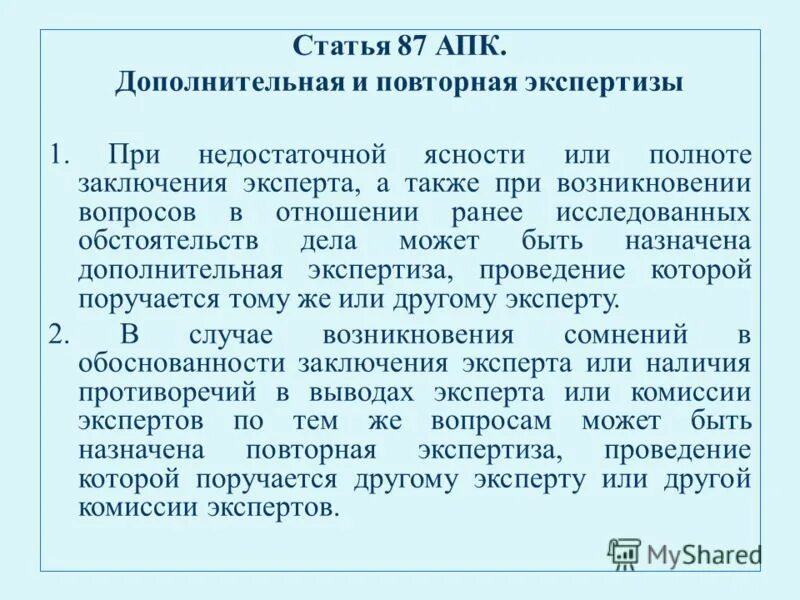 Статья 87 АПК.
Дополнительная и повторная экспертизы

1. При недостаточной ясности или полноте заключения эксперта, а также при возникновении вопросов в отношении ранее исследованных обстоятельств дела может быть назначена дополнительная экспертиза, проведение которой поручается тому же или другому эксперту.

2. В случае возникновения сомнений в обоснованности заключения эксперта или наличия противоречий в выводах эксперта или комиссии экспертов по тем же вопросам может быть назначена повторная экспертиза, проведение которой поручается другому эксперту или другой комиссии экспертов.

MyShared